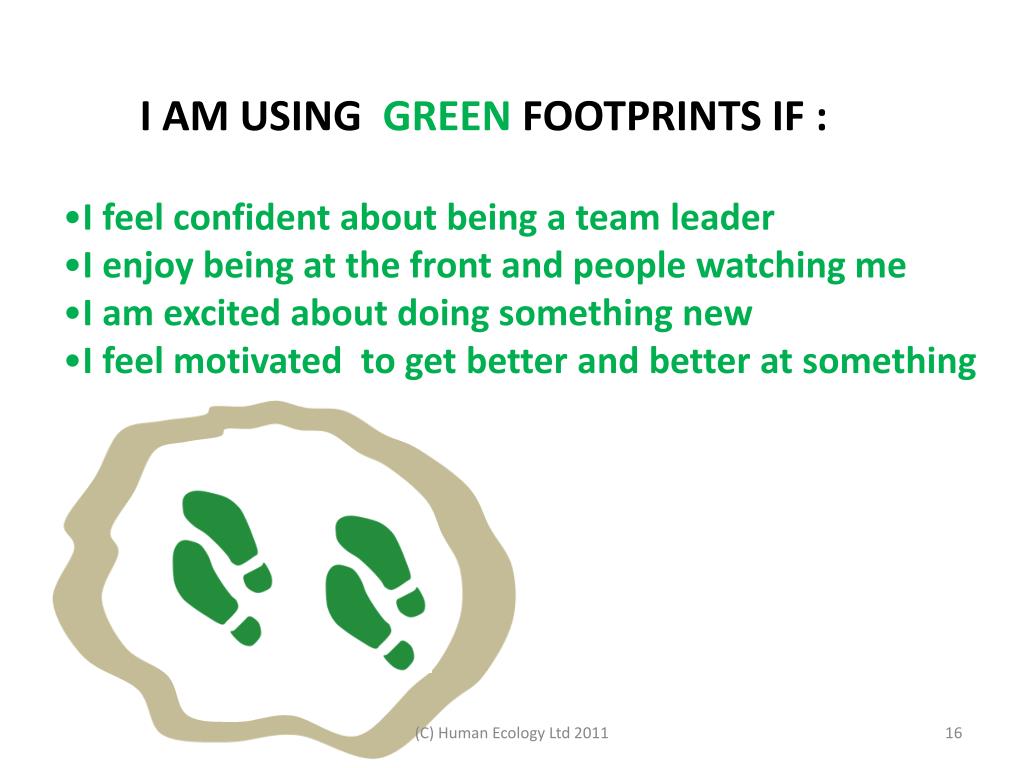 I AM USING GREEN FOOTPRINTS IF :

•I feel confident about being a team leader
•I enjoy being at the front and people watching me
•I am excited about doing something new
•I feel motivated to get better and better at something

(C) Human Ecology Ltd 2011

16